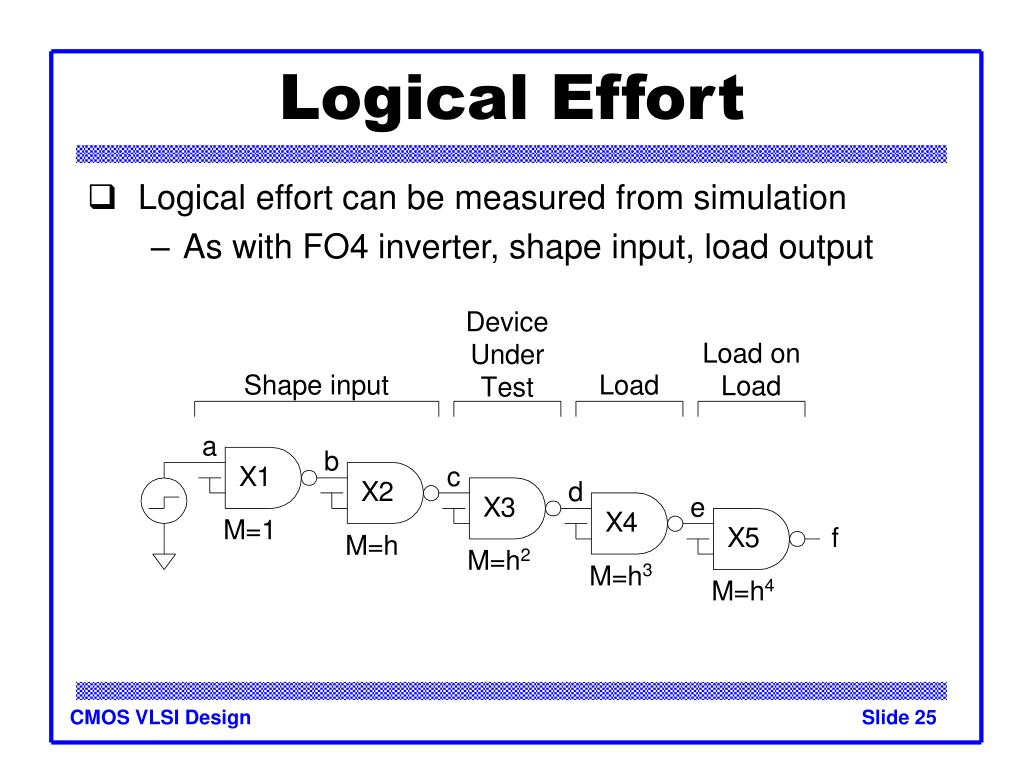 Logical Effort

❑ Logical effort can be measured from simulation
– As with FO4 inverter, shape input, load output

Shape input
Device Under Test
Load
Load on Load

a
X1
M=1
b
X2
M=h
c
X3
M=$h^2$
d
X4
M=$h^3$
e
X5
M=$h^4$
f

CMOS VLSI Design
Slide 25